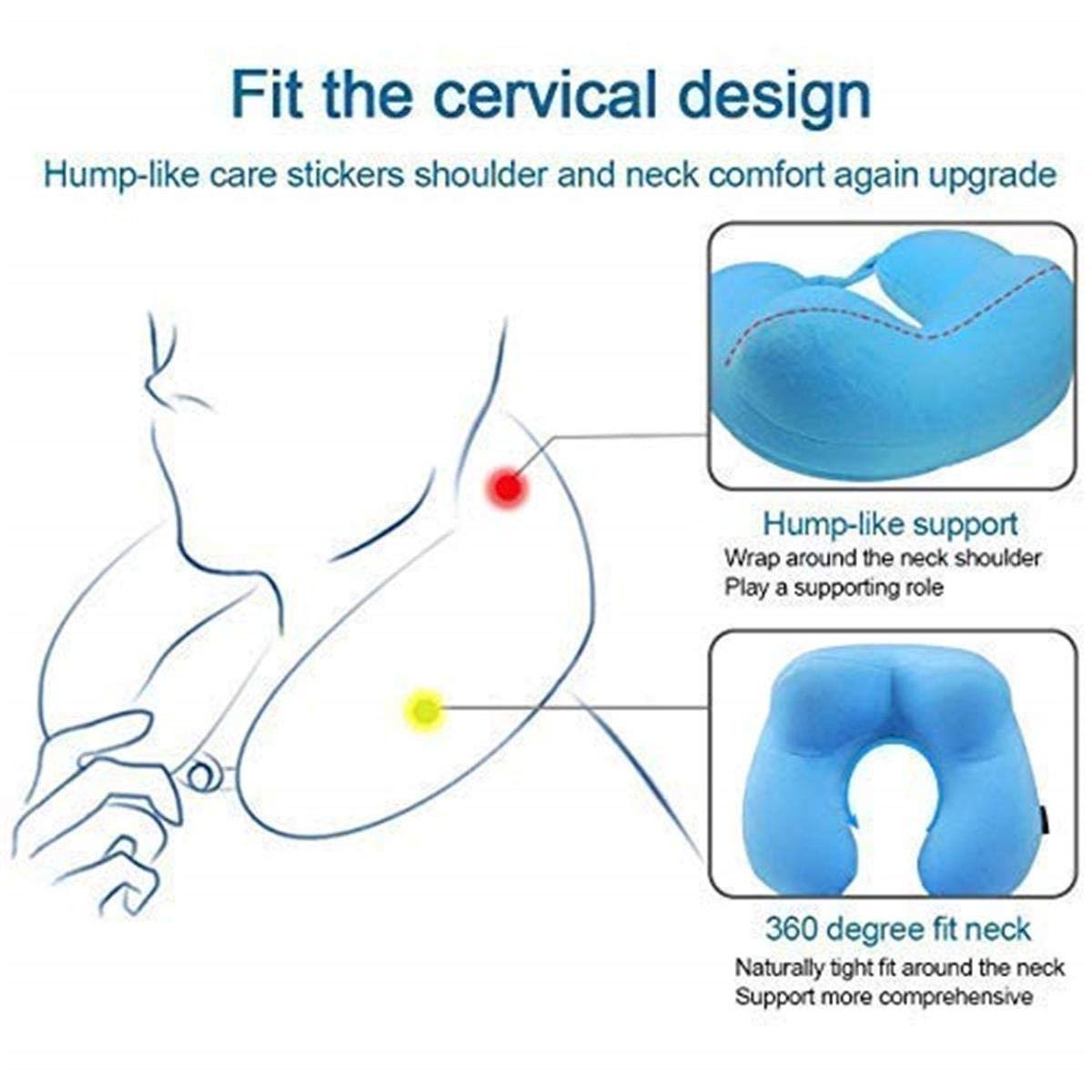 Fit the cervical design

Hump-like care stickers shoulder and neck comfort again upgrade

Hump-like support
Wrap around the neck shoulder
Play a supporting role

360 degree fit neck
Naturally tight fit around the neck
Support more comprehensive